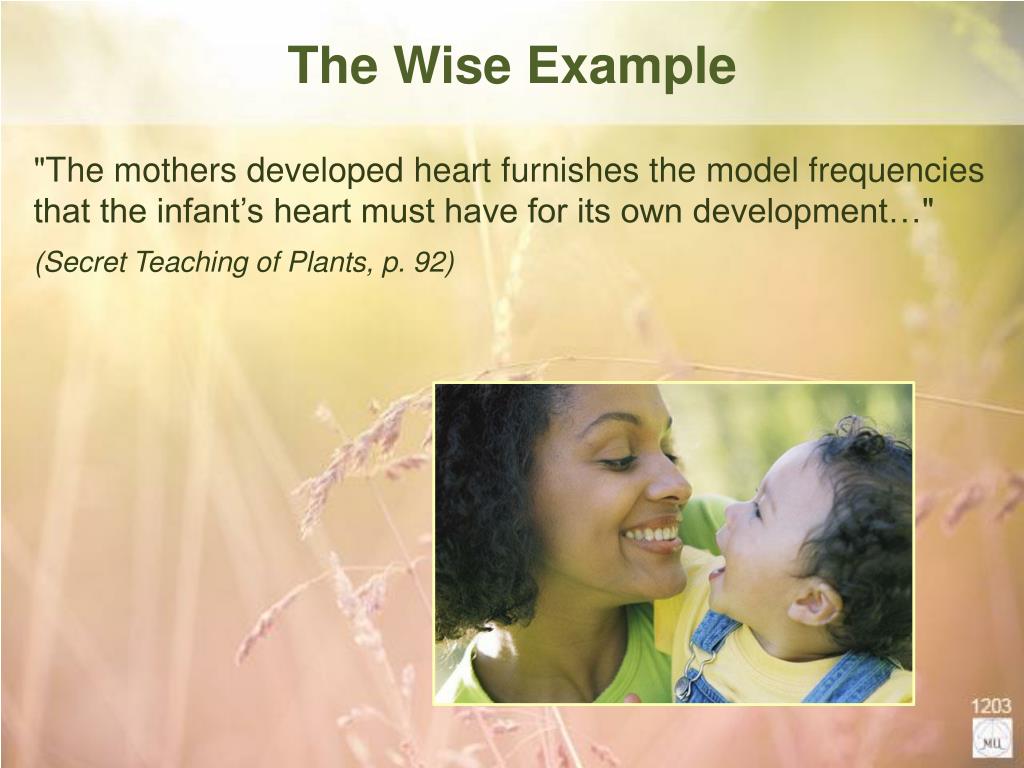 The Wise Example

"The mothers developed heart furnishes the model frequencies that the infant’s heart must have for its own development…"

(Secret Teaching of Plants, p. 92)

1203

MLL